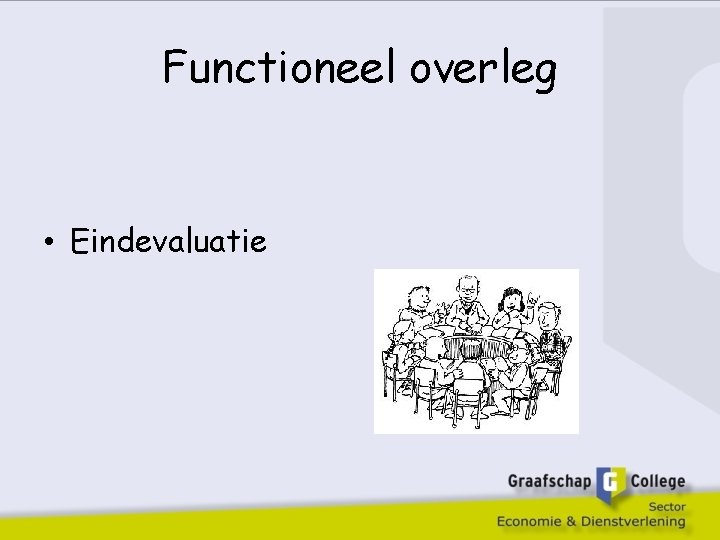 Functioneel overleg

• Eindevaluatie

Graafschap G College
Sector
Economie & Dienstverlening